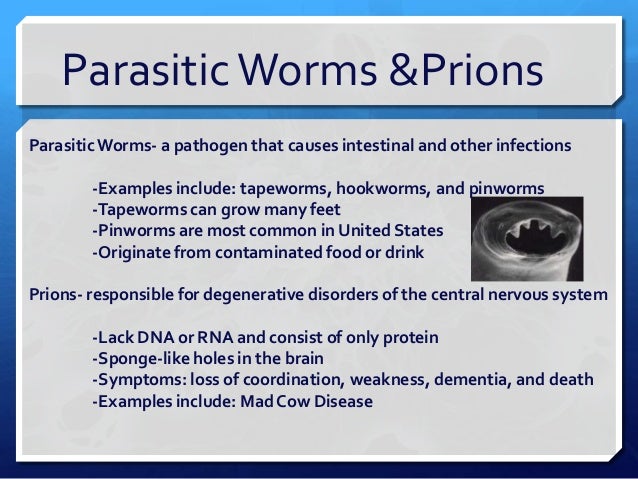 Parasitic Worms &Prions

Parasitic Worms- a pathogen that causes intestinal and other infections

-Examples include: tapeworms, hookworms, and pinworms
-Tapeworms can grow many feet
-Pinworms are most common in United States
-Originate from contaminated food or drink

Prions- responsible for degenerative disorders of the central nervous system

-Lack DNA or RNA and consist of only protein
-Sponge-like holes in the brain
-Symptoms: loss of coordination, weakness, dementia, and death
-Examples include: Mad Cow Disease